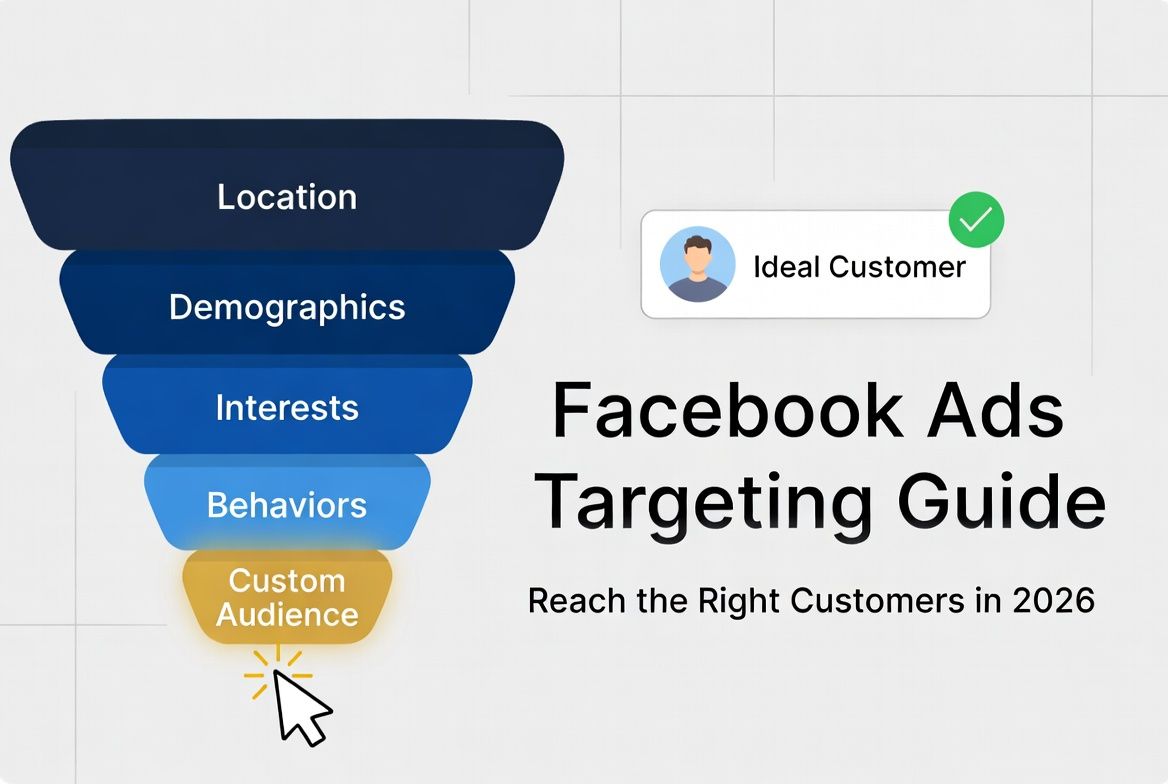 Location
Demographics
Interests
Behaviors
Custom Audience

Ideal Customer

Facebook Ads Targeting Guide

Reach the Right Customers in 2026